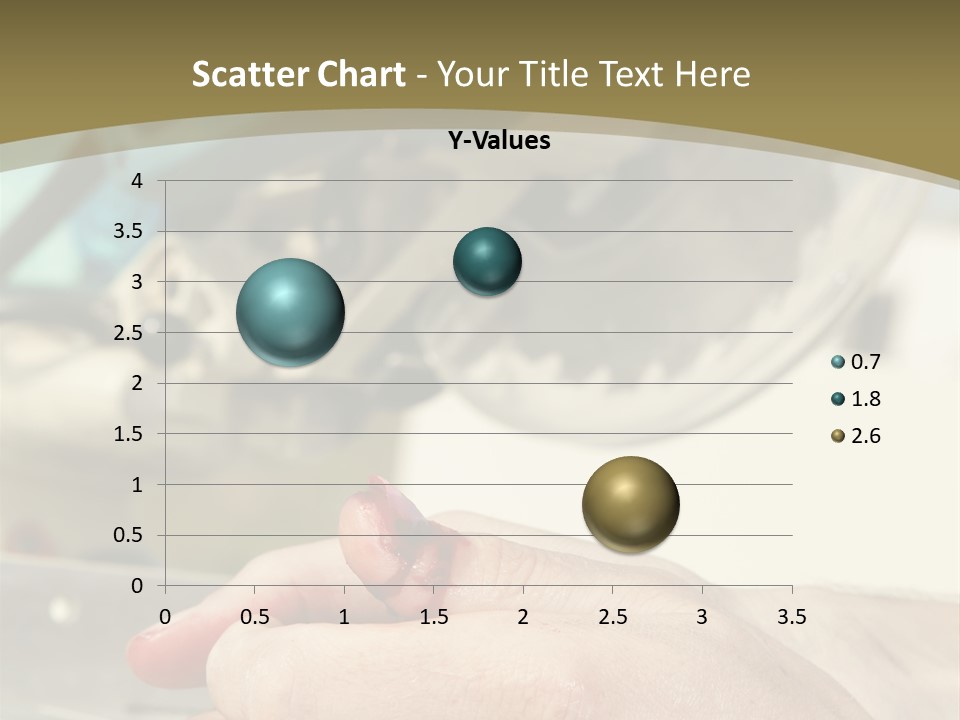 Scatter Chart - Your Title Text Here

Y-Values

4
3.5
3
2.5
2
1.5
1
0.5
0

0 0.5 1 1.5 2 2.5 3 3.5

0.7
1.8
2.6